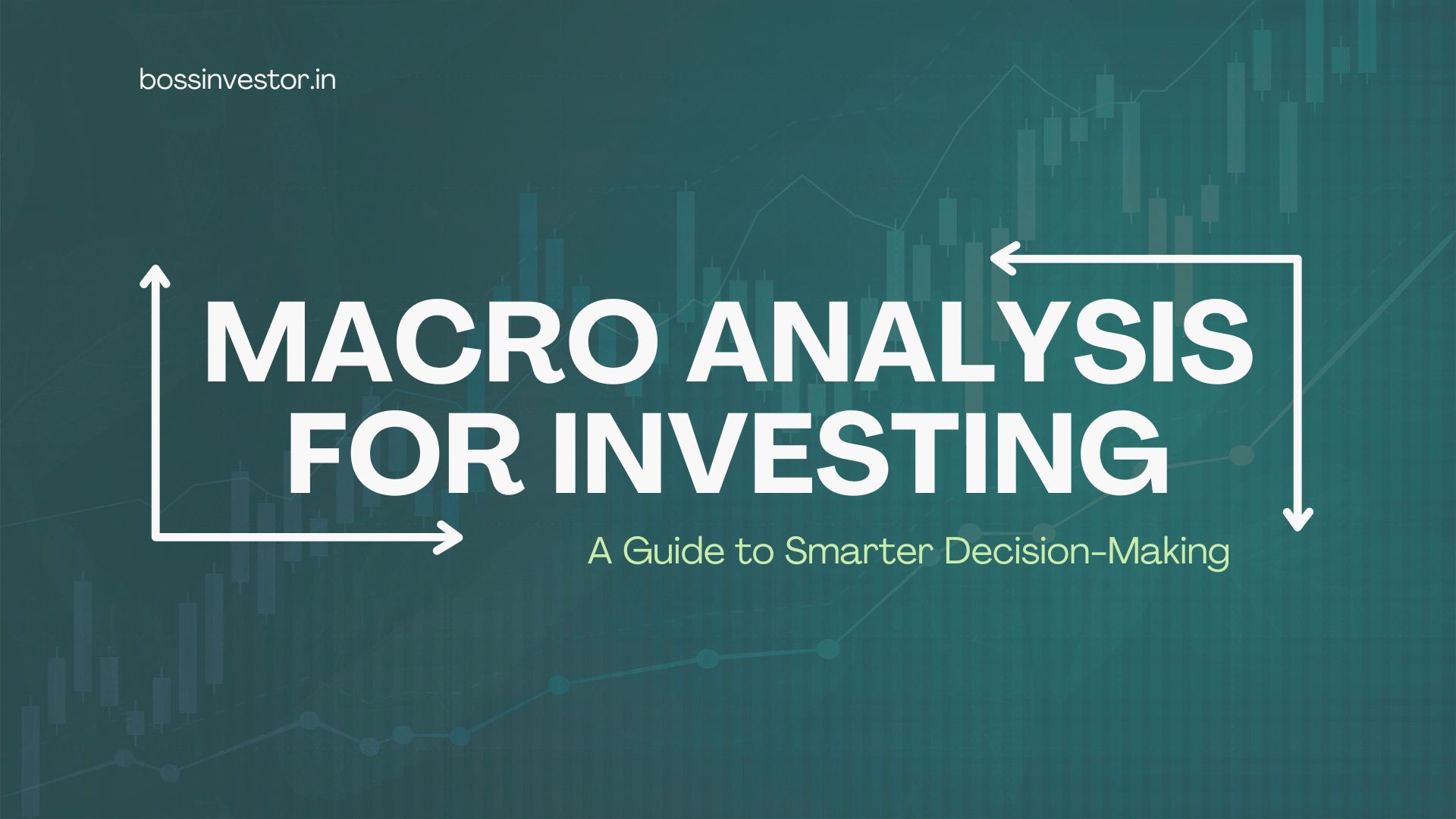 bossinvestor.in

MACRO ANALYSIS FOR INVESTING

A Guide to Smarter Decision-Making